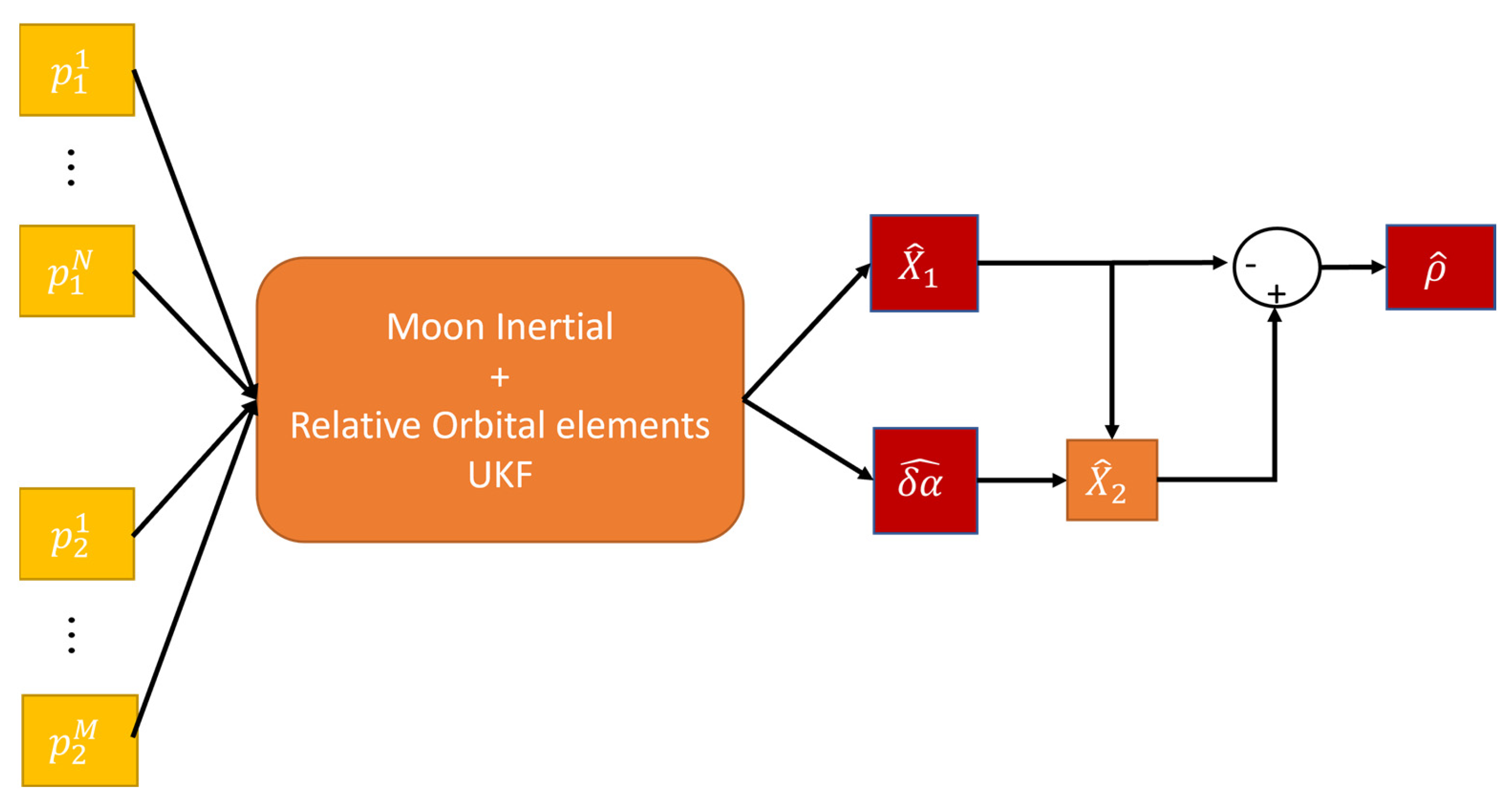 $p_1^1$

$\vdots$

$p_1^N$

$p_2^1$

$\vdots$

$p_2^M$

Moon Inertial
+
Relative Orbital elements
UKF

$\hat{X}_1$

$\widehat{\delta\alpha}$

$\hat{X}_2$

-

+

$\hat{\rho}$